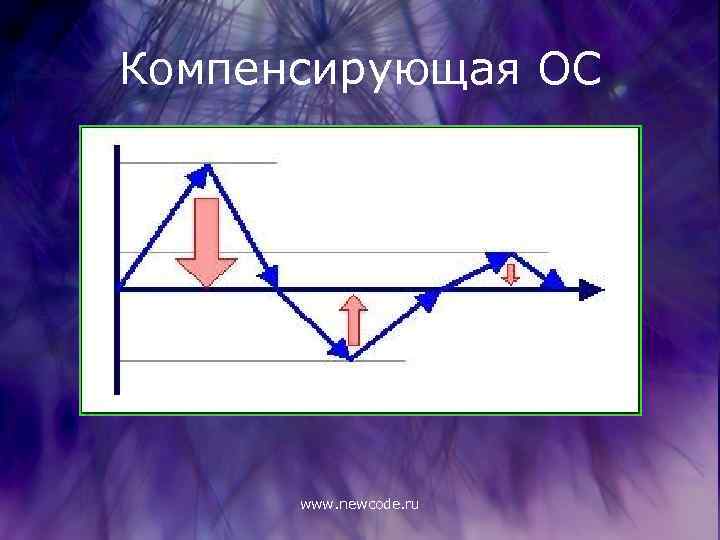 Компенсирующая ОС

www.newcode.ru